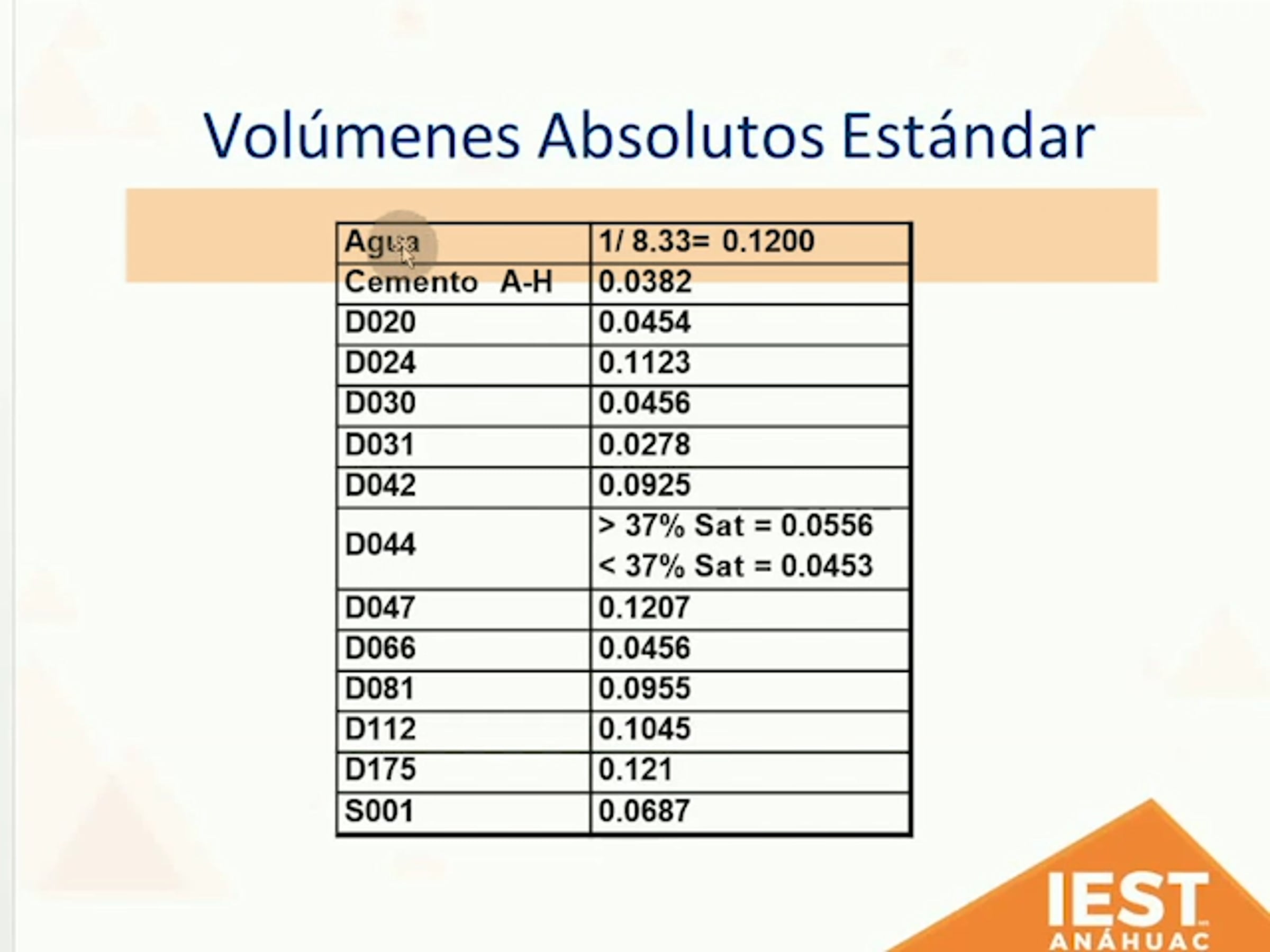 Volúmenes Absolutos Estándar

| Agua | 1/ 8.33= 0.1200 |
|---|---|
| Cemento A-H | 0.0382 |
| D020 | 0.0454 |
| D024 | 0.1123 |
| D030 | 0.0456 |
| D031 | 0.0278 |
| D042 | 0.0925 |
| D044 | > 37% Sat = 0.0556 < 37% Sat = 0.0453 |
| D047 | 0.1207 |
| D066 | 0.0456 |
| D081 | 0.0955 |
| D112 | 0.1045 |
| D175 | 0.121 |
| S001 | 0.0687 |

IEST ANÁHUAC